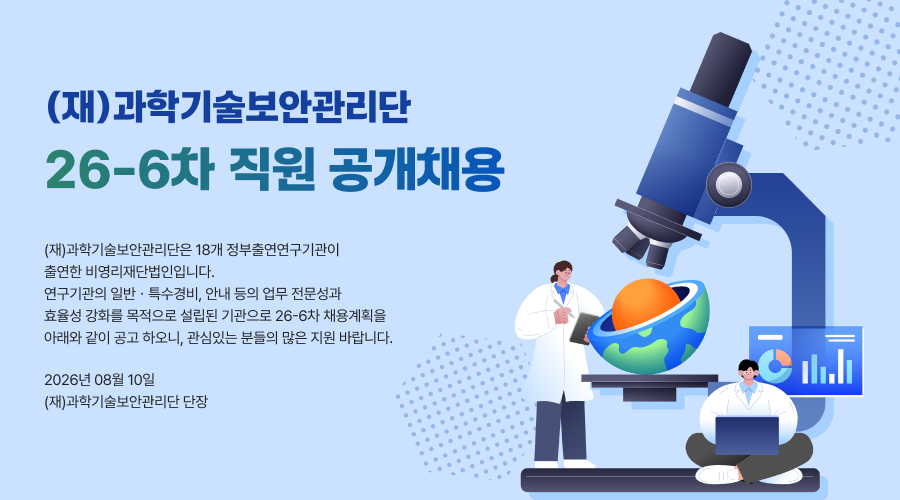 (재)과학기술보안관리단

26-6차 직원 공개채용

(재)과학기술보안관리단은 18개 정부출연연구기관이 출연한 비영리재단법인입니다.
연구기관의 일반 · 특수경비, 안내 등의 업무 전문성과 효율성 강화를 목적으로 설립된 기관으로 26-6차 채용계획을 아래와 같이 공고 하오니, 관심있는 분들의 많은 지원 바랍니다.

2026년 08월 10일
(재)과학기술보안관리단 단장